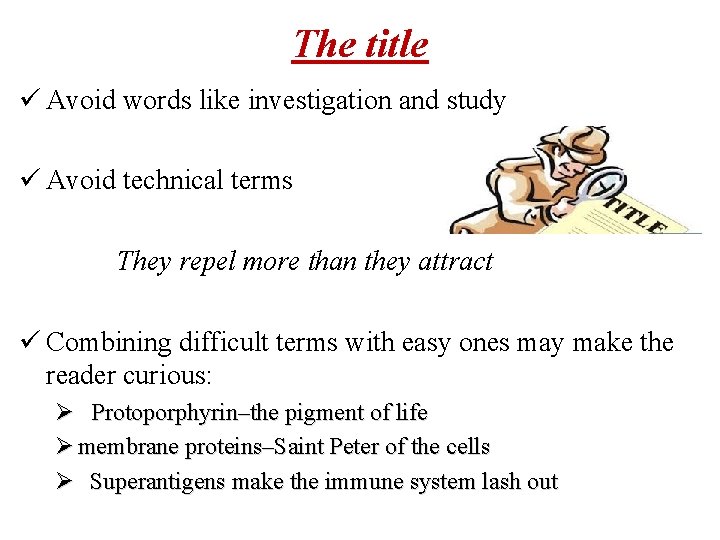 The title

✓ Avoid words like investigation and study

✓ Avoid technical terms

TITLE

They repel more than they attract

✓ Combining difficult terms with easy ones may make the reader curious:

➢ Protoporphyrin–the pigment of life

➢ membrane proteins–Saint Peter of the cells

➢ Superantigens make the immune system lash out